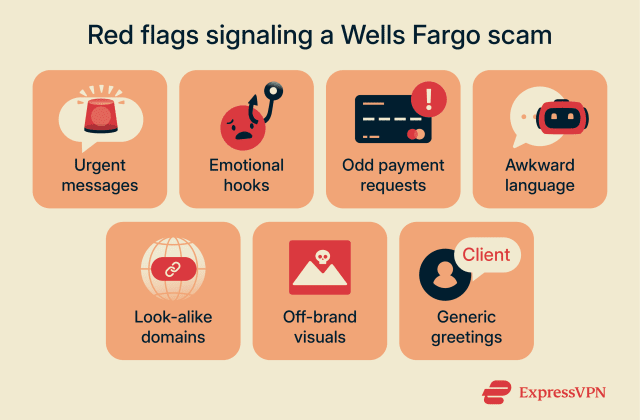 Red flags signaling a Wells Fargo scam

Urgent messages

Emotional hooks

!

Odd payment requests

Awkward language

Look-alike domains

Off-brand visuals

Client

Generic greetings

ExpressVPN